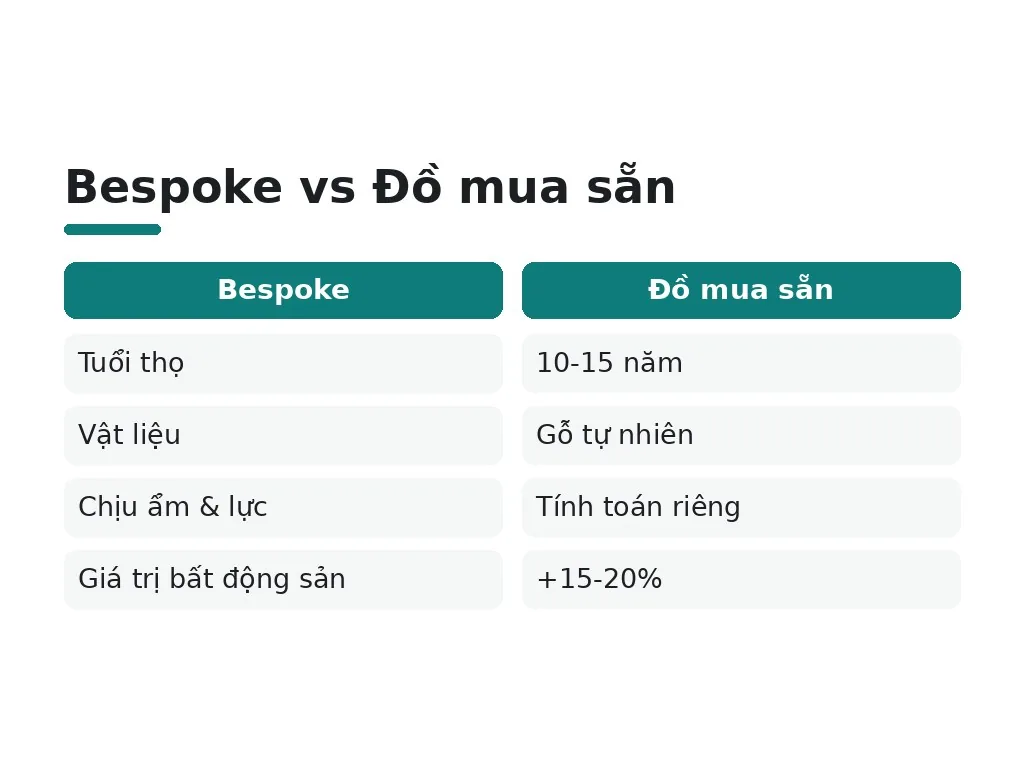 Bespoke vs Đồ mua sẵn

| Bespoke | Đồ mua sẵn |
|---|---|
| Tuổi thọ | 10-15 năm |
| Vật liệu | Gỗ tự nhiên |
| Chịu ẩm & lực | Tính toán riêng |
| Giá trị bất động sản | +15-20% |